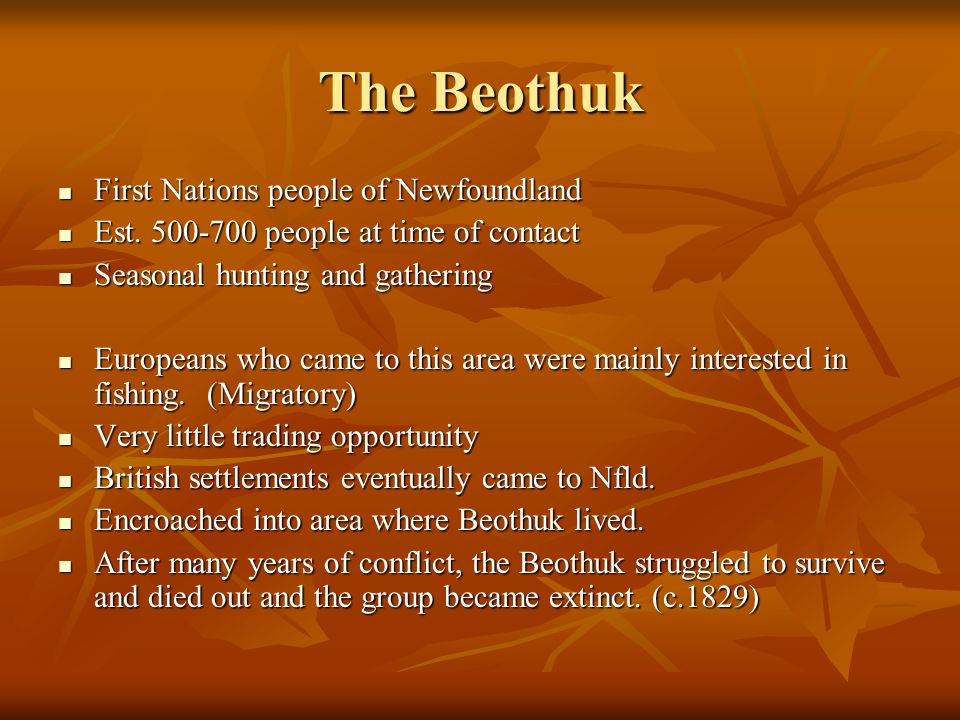 The Beothuk

- First Nations people of Newfoundland
- Est. 500-700 people at time of contact
- Seasonal hunting and gathering

- Europeans who came to this area were mainly interested in fishing. (Migratory)
- Very little trading opportunity
- British settlements eventually came to Nfld.
- Encroached into area where Beothuk lived.
- After many years of conflict, the Beothuk struggled to survive and died out and the group became extinct. (c.1829)